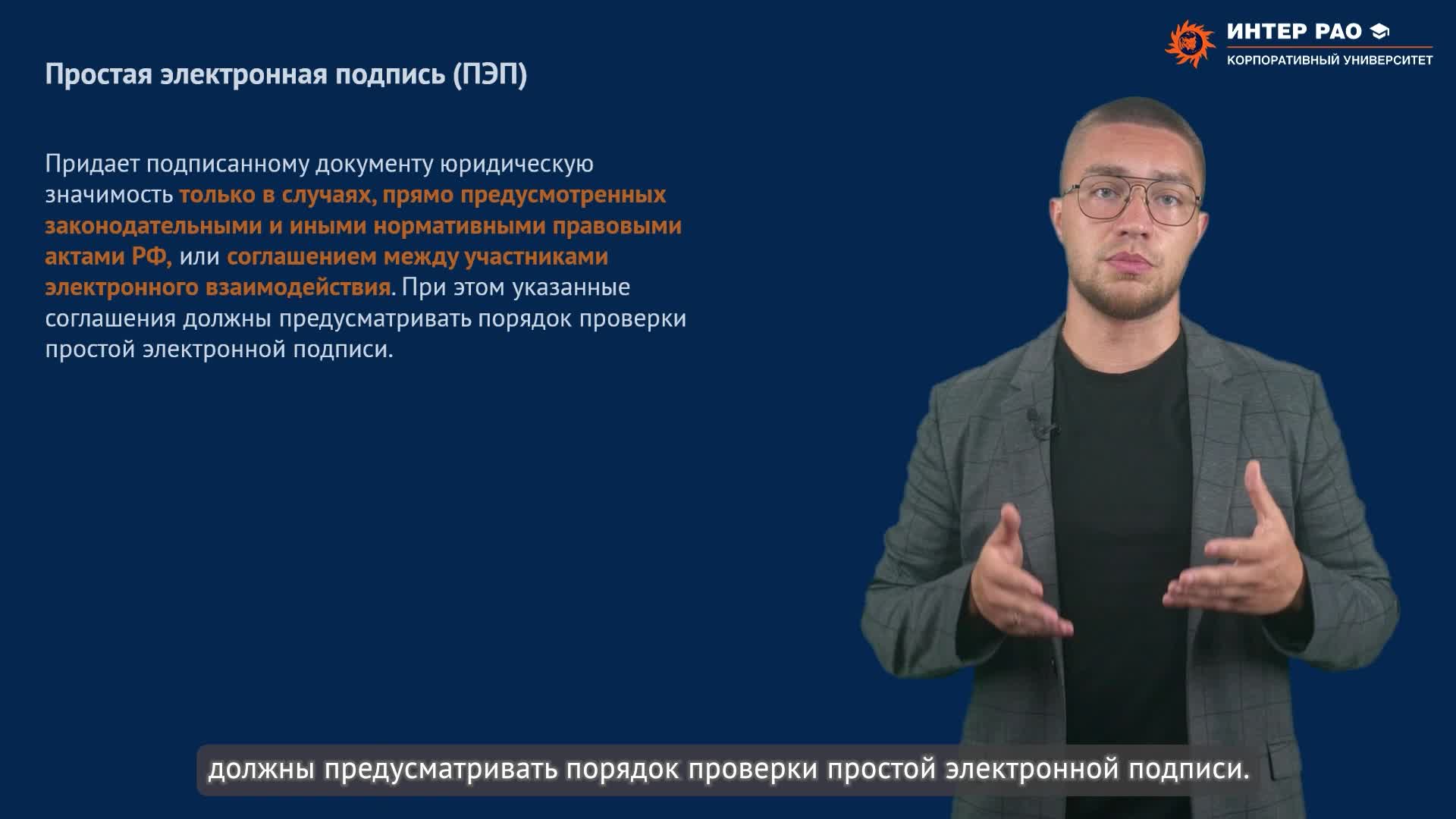 ИНТЕР РАО
КОРПОРАТИВНЫЙ УНИВЕРСИТЕТ

Простая электронная подпись (ПЭП)

Придает подписанному документу юридическую значимость только в случаях, прямо предусмотренных законодательными и иными нормативными правовыми актами РФ, или соглашением между участниками электронного взаимодействия. При этом указанные соглашения должны предусматривать порядок проверки простой электронной подписи.

должны предусматривать порядок проверки простой электронной подписи.